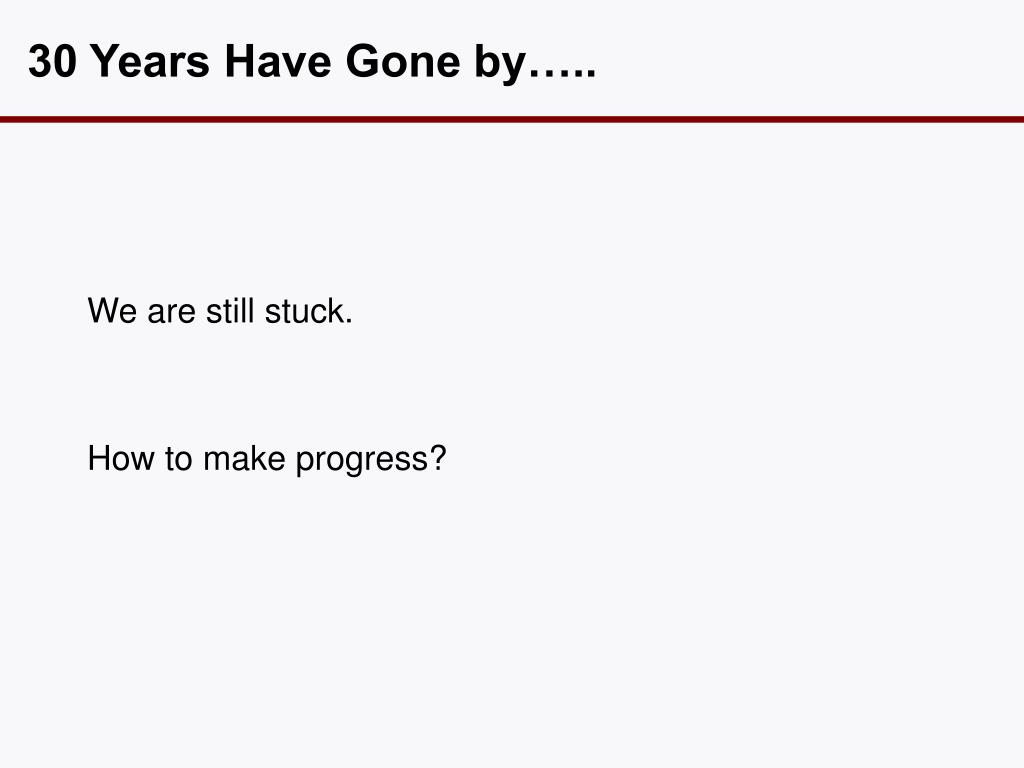 30 Years Have Gone by…..

We are still stuck.

How to make progress?